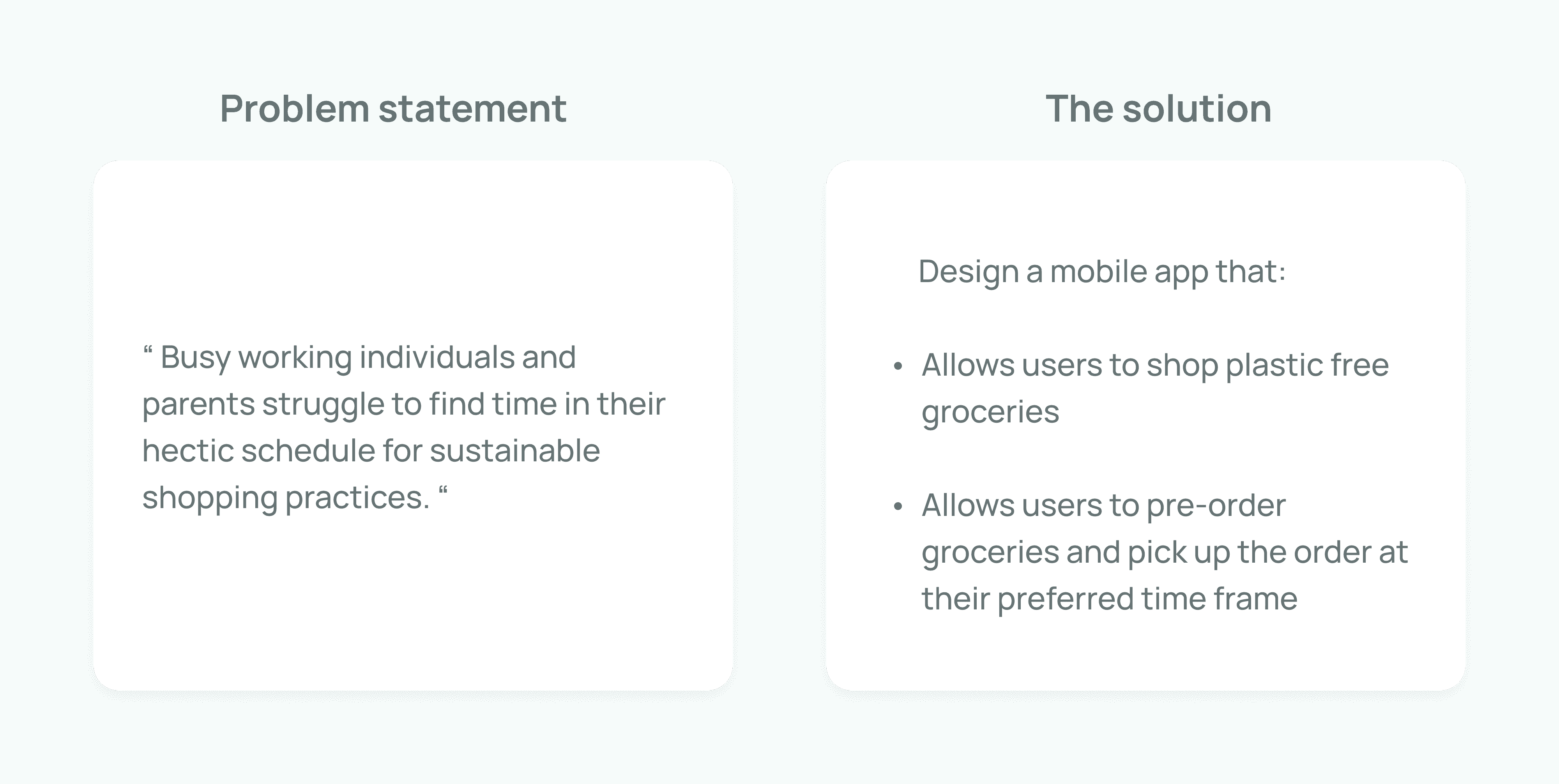 Problem statement

“ Busy working individuals and parents struggle to find time in their hectic schedule for sustainable shopping practices. “

The solution

Design a mobile app that:

• Allows users to shop plastic free groceries

• Allows users to pre-order groceries and pick up the order at their preferred time frame